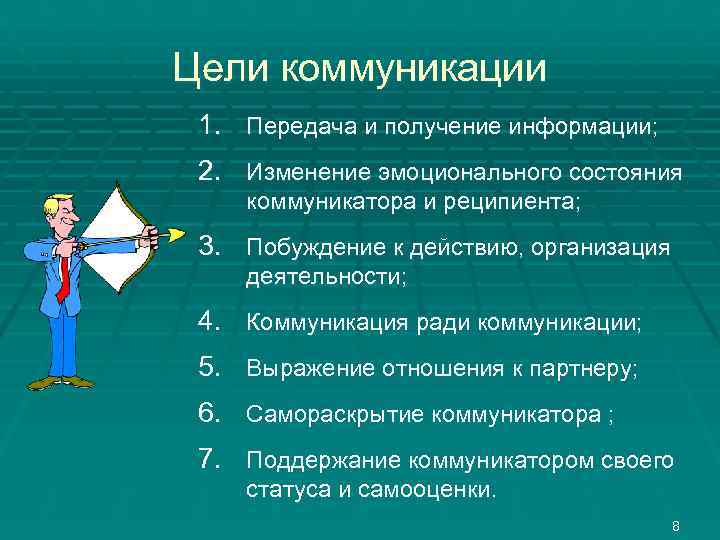 Цели коммуникации

1. Передача и получение информации;
2. Изменение эмоционального состояния коммуникатора и реципиента;
3. Побуждение к действию, организация деятельности;
4. Коммуникация ради коммуникации;
5. Выражение отношения к партнеру;
6. Самораскрытие коммуникатора ;
7. Поддержание коммуникатором своего статуса и самооценки.

8